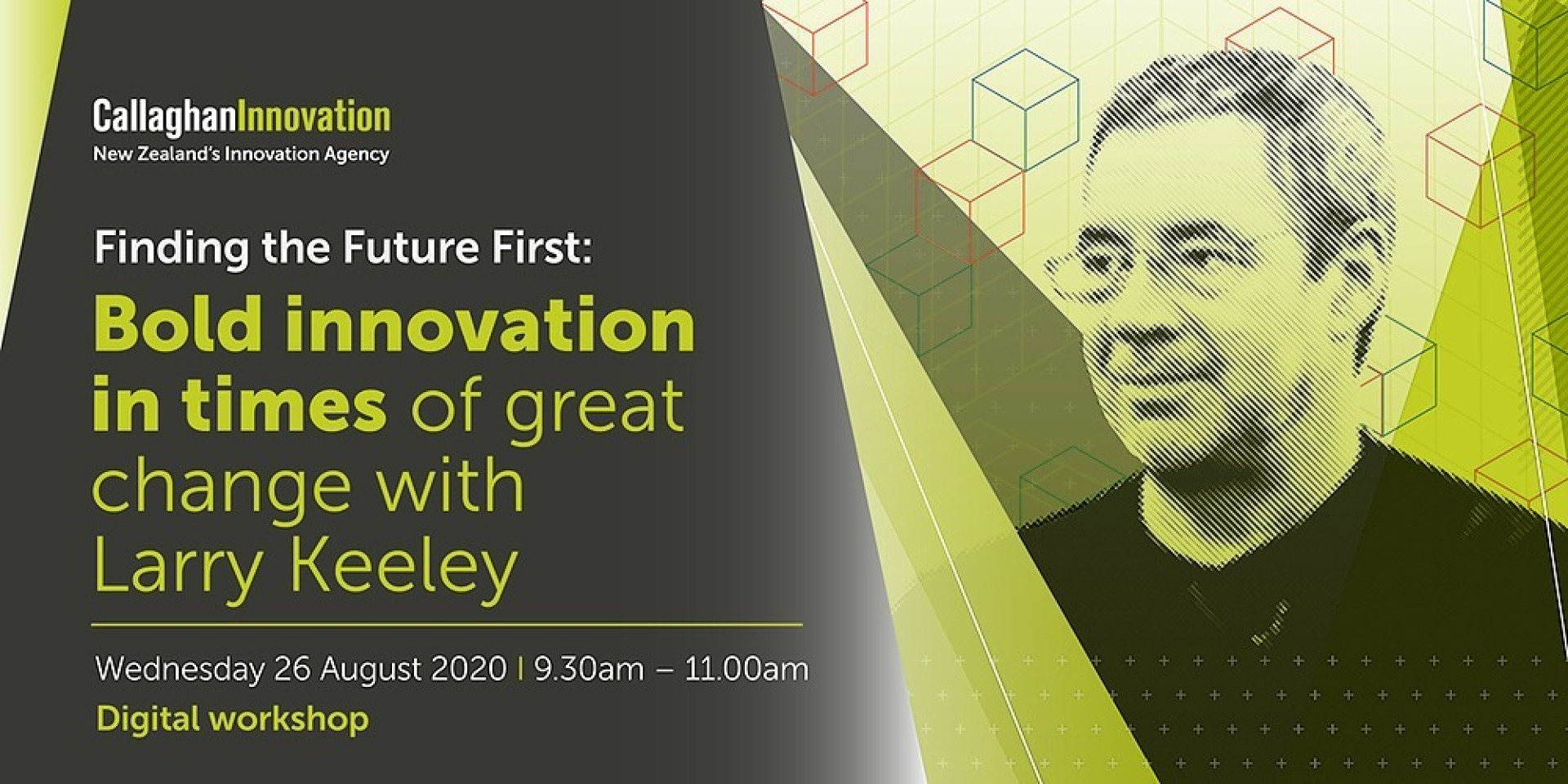 CallaghanInnovation
New Zealand's Innovation Agency

Finding the Future First:

Bold innovation in times of great change with Larry Keeley

Wednesday 26 August 2020 | 9.30am – 11.00am

Digital workshop